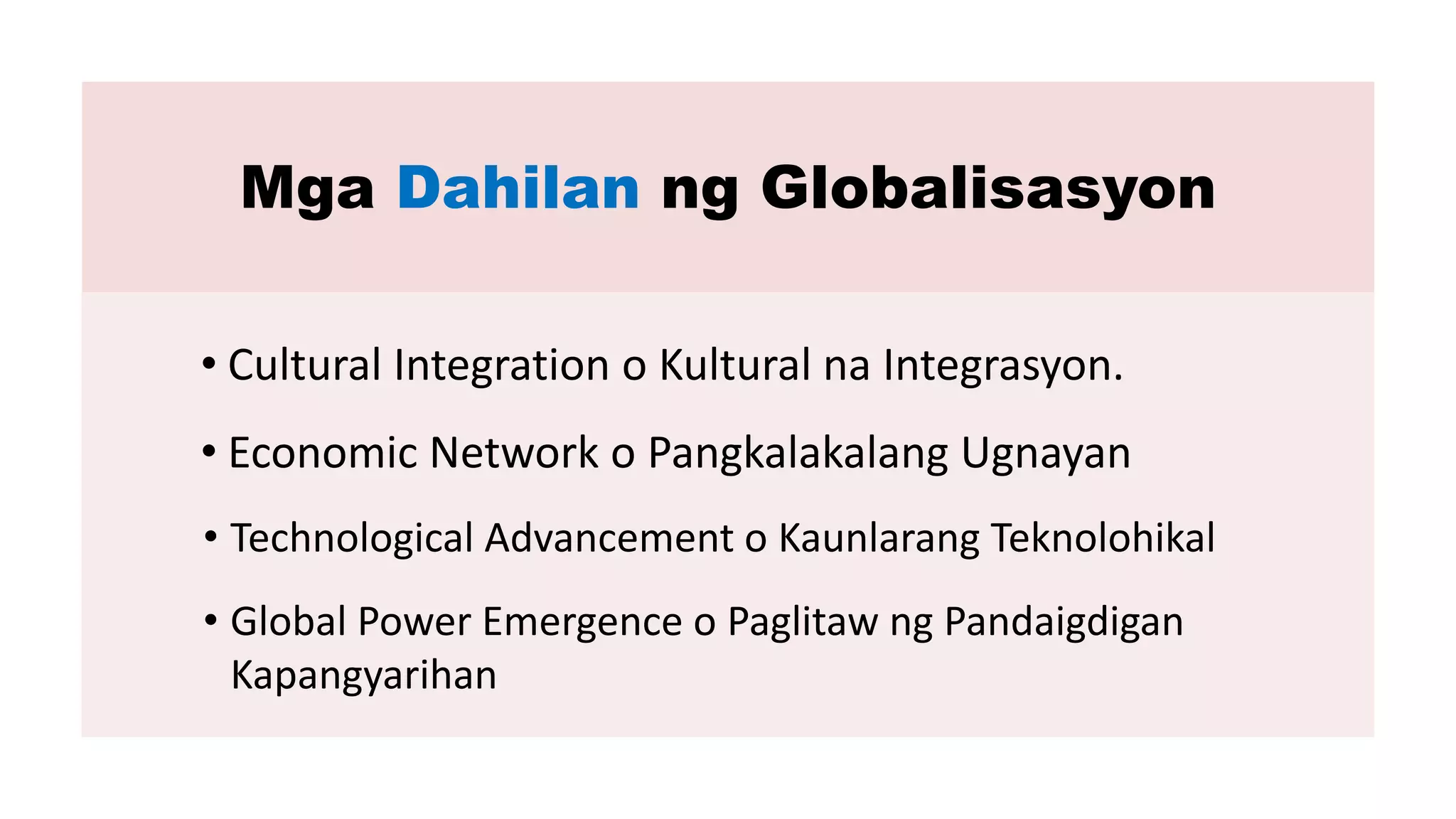 Mga Dahilan ng Globalisasyon

• Cultural Integration o Kultural na Integrasyon.

• Economic Network o Pangkalakalang Ugnayan

• Technological Advancement o Kaunlarang Teknolohikal

• Global Power Emergence o Paglitaw ng Pandaigdigan Kapangyarihan